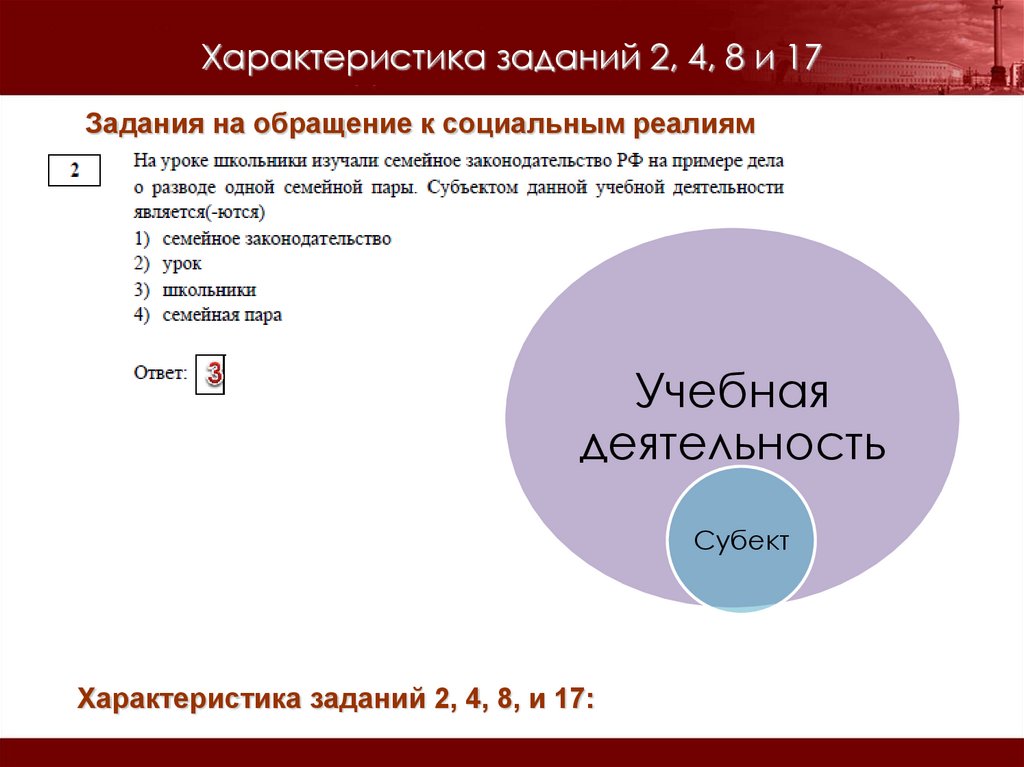 Характеристика заданий 2, 4, 8 и 17

Задания на обращение к социальным реалиям

2

На уроке школьники изучали семейное законодательство РФ на примере дела о разводе одной семейной пары. Субъектом данной учебной деятельности является(-ются)

1) семейное законодательство
2) урок
3) школьники
4) семейная пара

Ответ: 3

Учебная деятельность

Субект

Характеристика заданий 2, 4, 8, и 17: